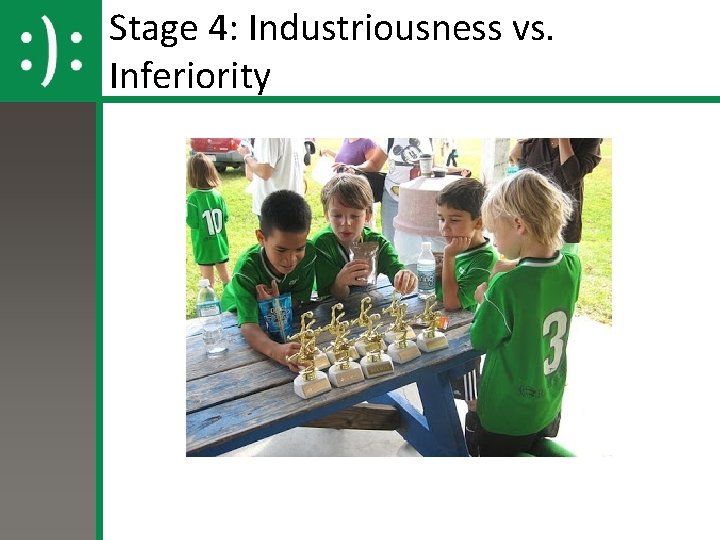 :):

Stage 4: Industriousness vs. Inferiority

10

3